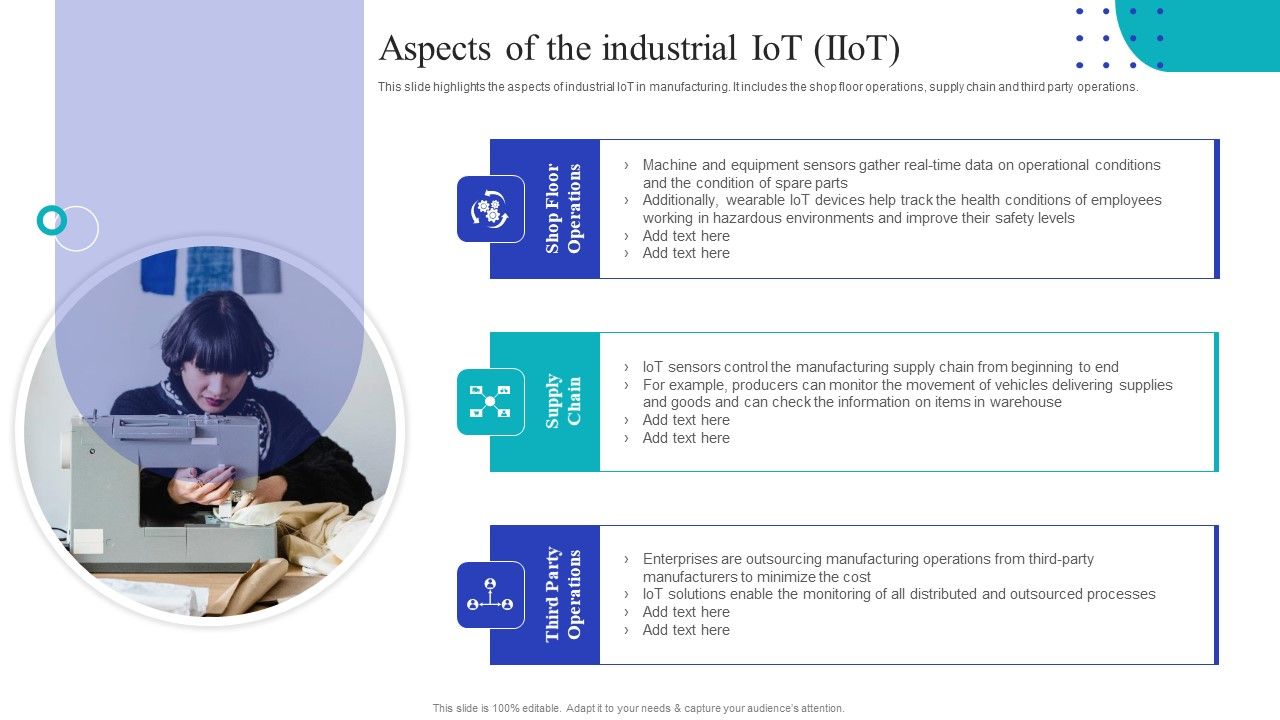 Aspects of the industrial IoT (IIoT)

This slide highlights the aspects of industrial IoT in manufacturing. It includes the shop floor operations, supply chain and third party operations.

Shop Floor Operations

› Machine and equipment sensors gather real-time data on operational conditions and the condition of spare parts
› Additionally, wearable IoT devices help track the health conditions of employees working in hazardous environments and improve their safety levels
› Add text here
› Add text here

Supply Chain

› IoT sensors control the manufacturing supply chain from beginning to end
› For example, producers can monitor the movement of vehicles delivering supplies and goods and can check the information on items in warehouse
› Add text here
› Add text here

Third Party Operations

› Enterprises are outsourcing manufacturing operations from third-party manufacturers to minimize the cost
› IoT solutions enable the monitoring of all distributed and outsourced processes
› Add text here
› Add text here

This slide is 100% editable. Adapt it to your needs & capture your audience's attention.